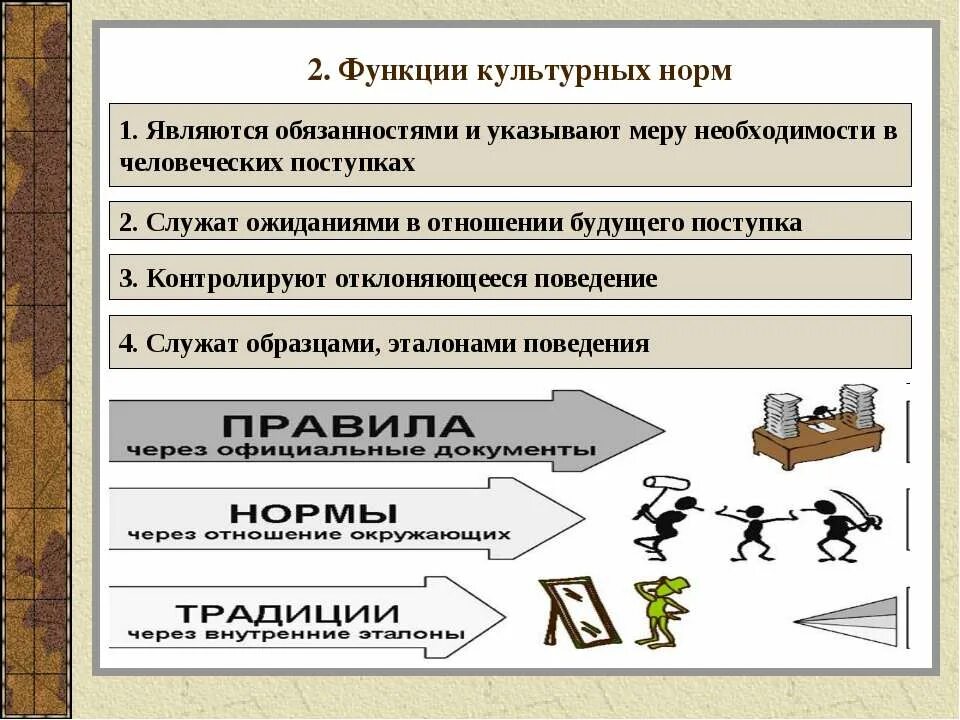 2. Функции культурных норм

1. Являются обязанностями и указывают меру необходимости в человеческих поступках

2. Служат ожиданиями в отношении будущего поступка

3. Контролируют отклоняющееся поведение

4. Служат образцами, эталонами поведения

ПРАВИЛА
через официальные документы

НОРМЫ
через отношение окружающих

ТРАДИЦИИ
через внутренние эталоны